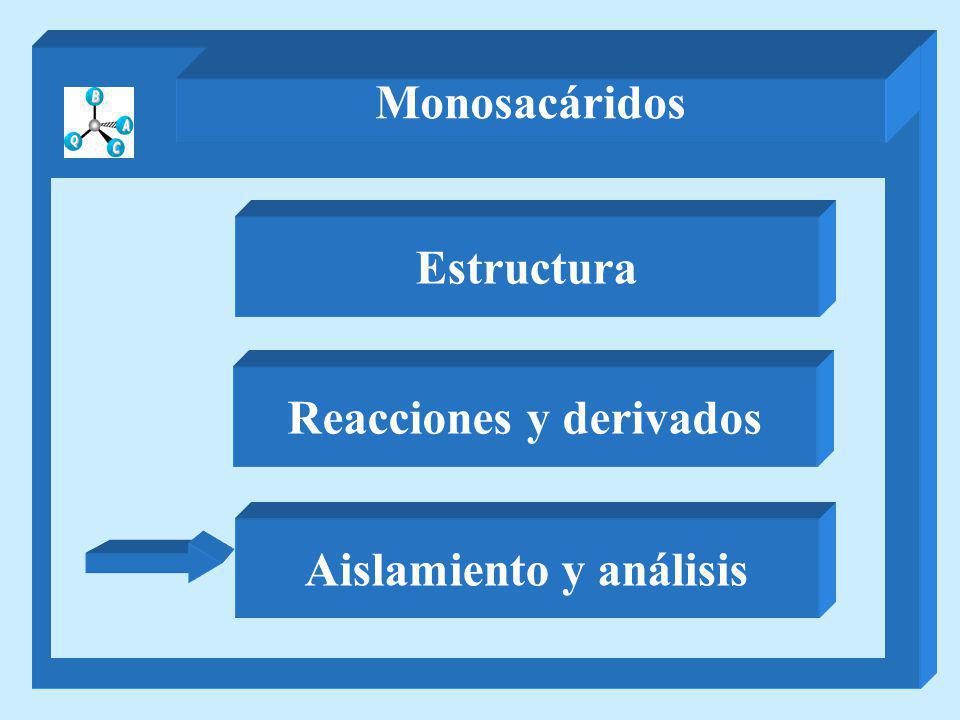 B A C Q

Monosacáridos

Estructura

Reacciones y derivados

Aislamiento y análisis